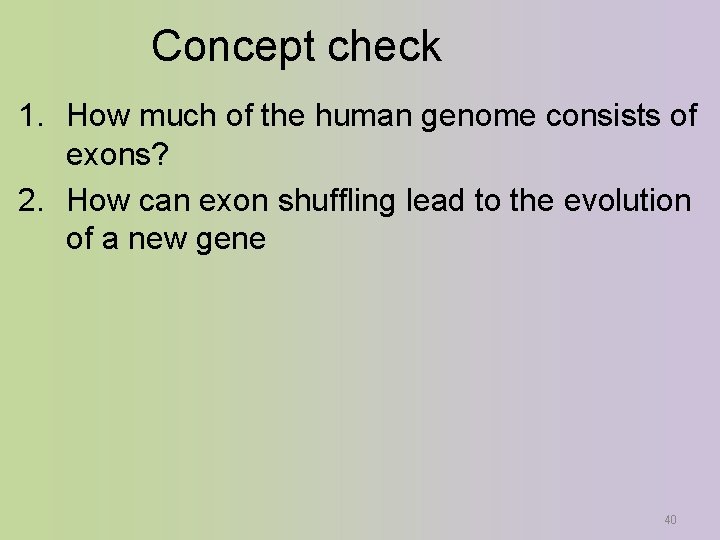 Concept check

1. How much of the human genome consists of exons?
2. How can exon shuffling lead to the evolution of a new gene

40